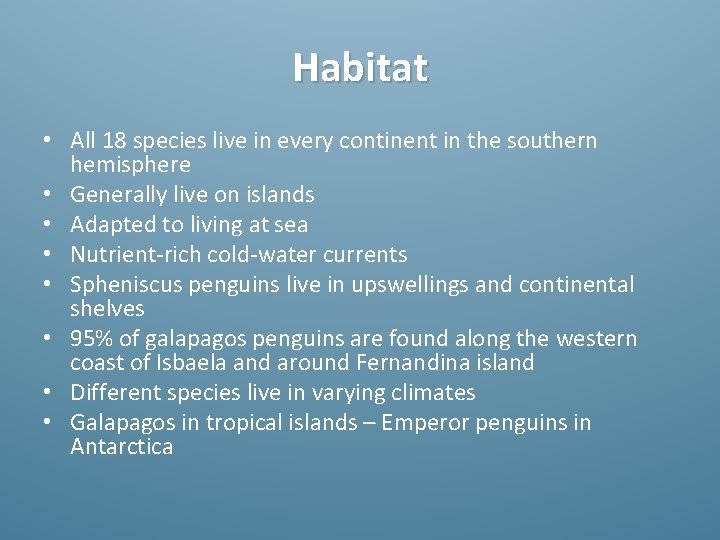 Habitat

• All 18 species live in every continent in the southern hemisphere
• Generally live on islands
• Adapted to living at sea
• Nutrient-rich cold-water currents
• Spheniscus penguins live in upswellings and continental shelves
• 95% of galapagos penguins are found along the western coast of Isbaela and around Fernandina island
• Different species live in varying climates
• Galapagos in tropical islands – Emperor penguins in Antarctica